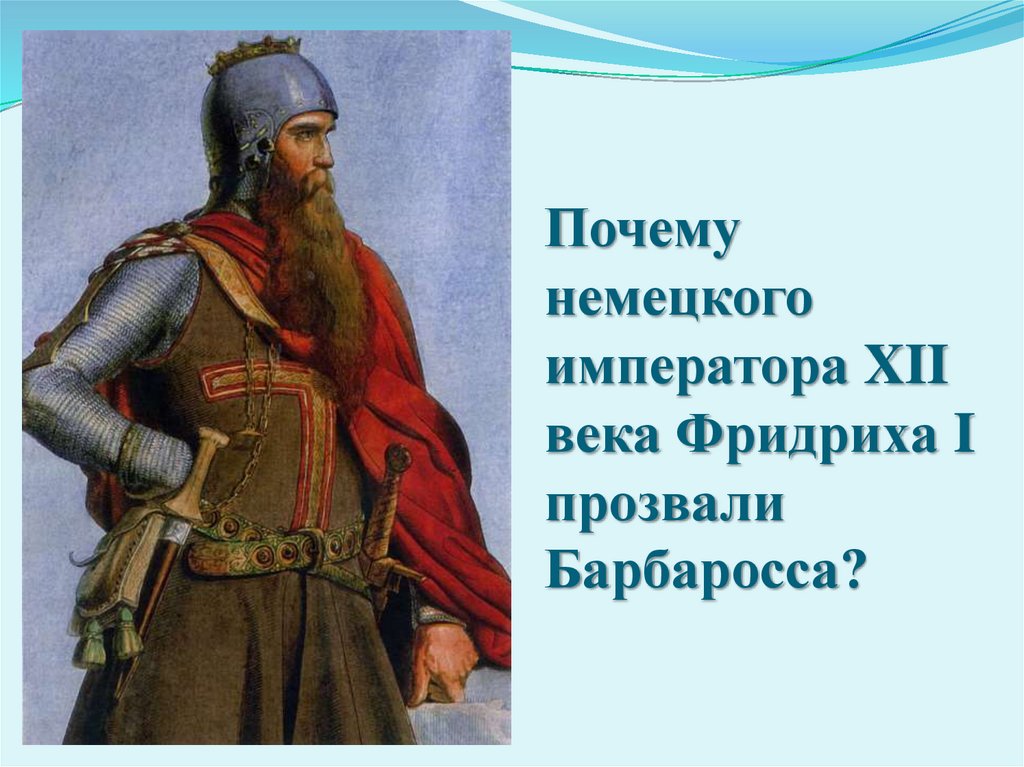 Почему немецкого императора XII века Фридриха I прозвали Барбаросса?